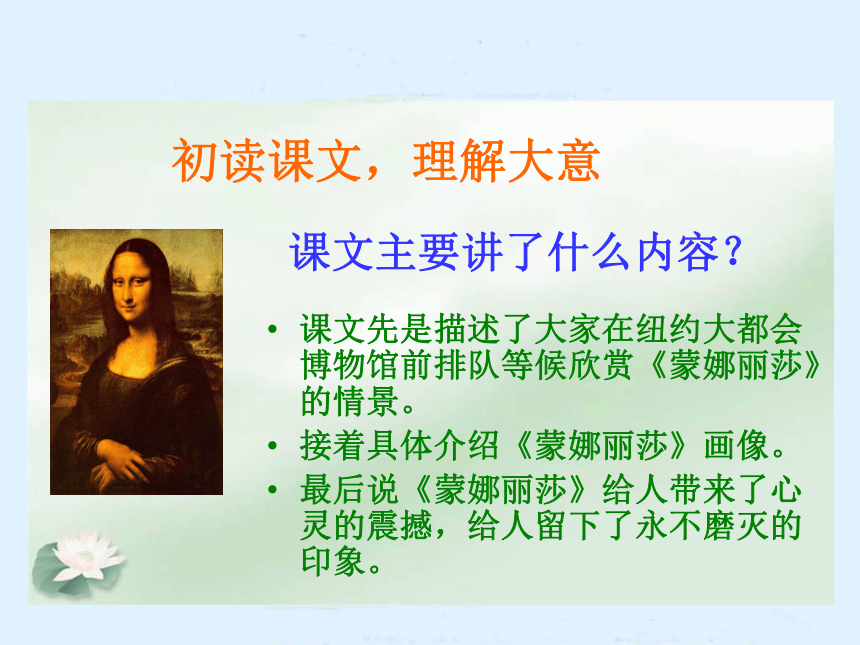 初读课文，理解大意

课文主要讲了什么内容？

• 课文先是描述了大家在纽约大都会博物馆前排队等候欣赏《蒙娜丽莎》的情景。
• 接着具体介绍《蒙娜丽莎》画像。
• 最后说《蒙娜丽莎》给人带来了心灵的震撼，给人留下了永不磨灭的印象。